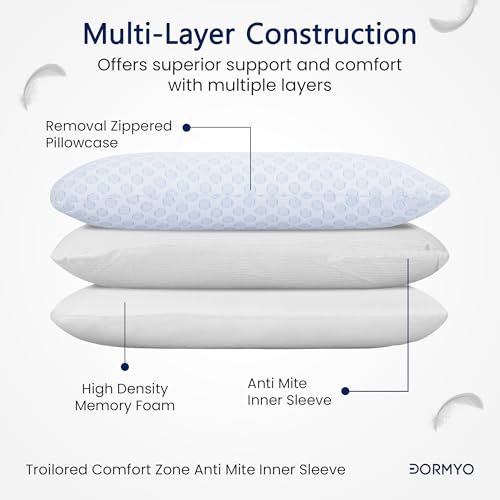 Multi-Layer Construction
Offers superior support and comfort with multiple layers

Removal Zippered Pillowcase

High Density Memory Foam

Anti Mite Inner Sleeve

Troilored Comfort Zone Anti Mite Inner Sleeve

DORMYO